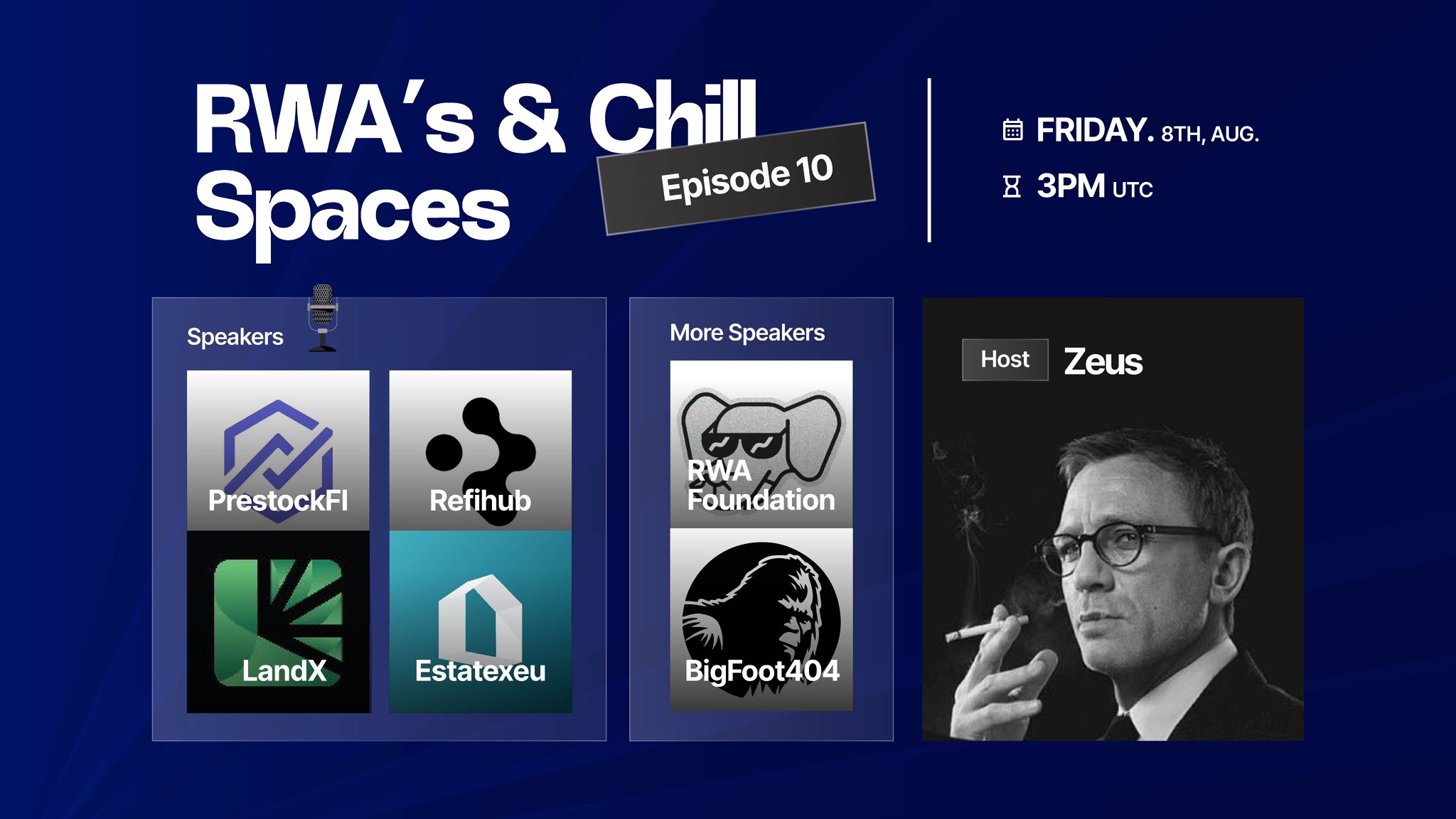 RWA's & Chill Spaces

Episode 10

FRIDAY. 8TH, AUG.
3PM UTC

Speakers

PrestockFI
Refihub
LandX
Estatexeu

More Speakers

RWA Foundation
BigFoot404

Host Zeus